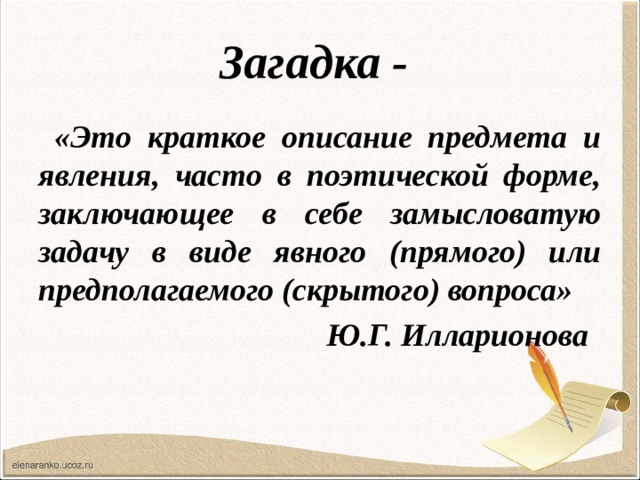 Загадка -

«Это краткое описание предмета и явления, часто в поэтической форме, заключающее в себе замысловатую задачу в виде явного (прямого) или предполагаемого (скрытого) вопроса»

Ю.Г. Илларионова

elenaranko.ucoz.ru